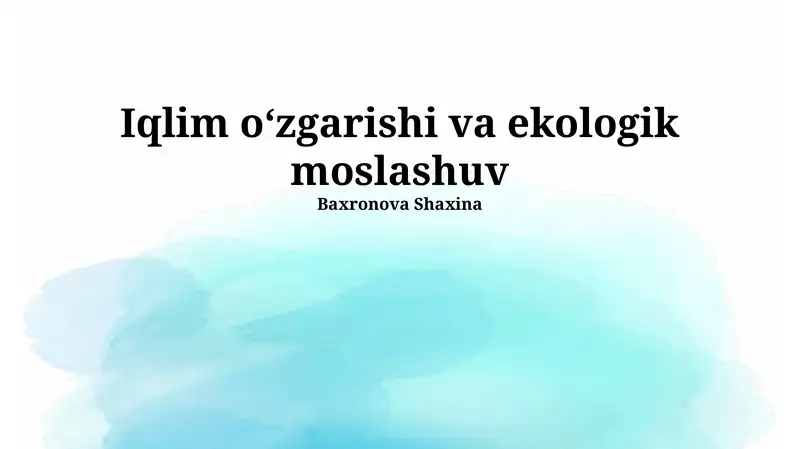 Iqlim o‘zgarishi va ekologik moslashuv

Baxronova Shaxina